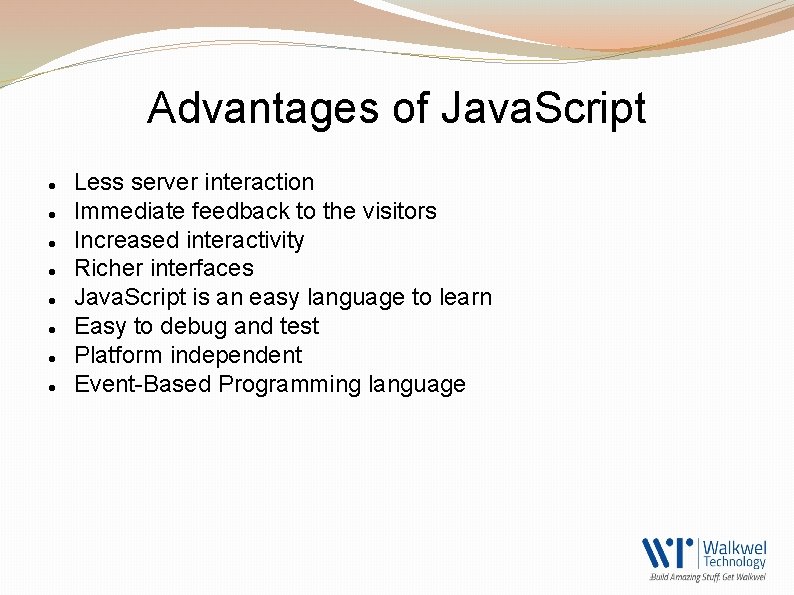 Advantages of JavaScript

- Less server interaction
- Immediate feedback to the visitors
- Increased interactivity
- Richer interfaces
- JavaScript is an easy language to learn
- Easy to debug and test
- Platform independent
- Event-Based Programming language

Walkwel Technology
Build Amazing Stuff. Get Walkwel